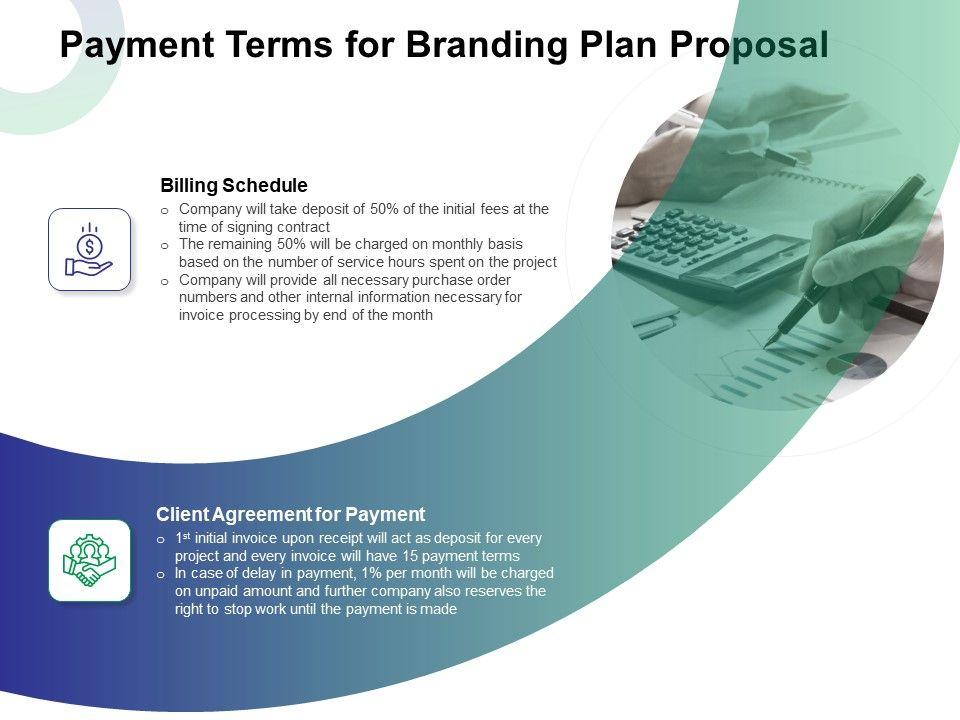 Payment Terms for Branding Plan Proposal

Billing Schedule

o Company will take deposit of 50% of the initial fees at the time of signing contract
o The remaining 50% will be charged on monthly basis based on the number of service hours spent on the project
o Company will provide all necessary purchase order numbers and other internal information necessary for invoice processing by end of the month

Client Agreement for Payment

o 1$^{st}$ initial invoice upon receipt will act as deposit for every project and every invoice will have 15 payment terms
o In case of delay in payment, 1% per month will be charged on unpaid amount and further company also reserves the right to stop work until the payment is made